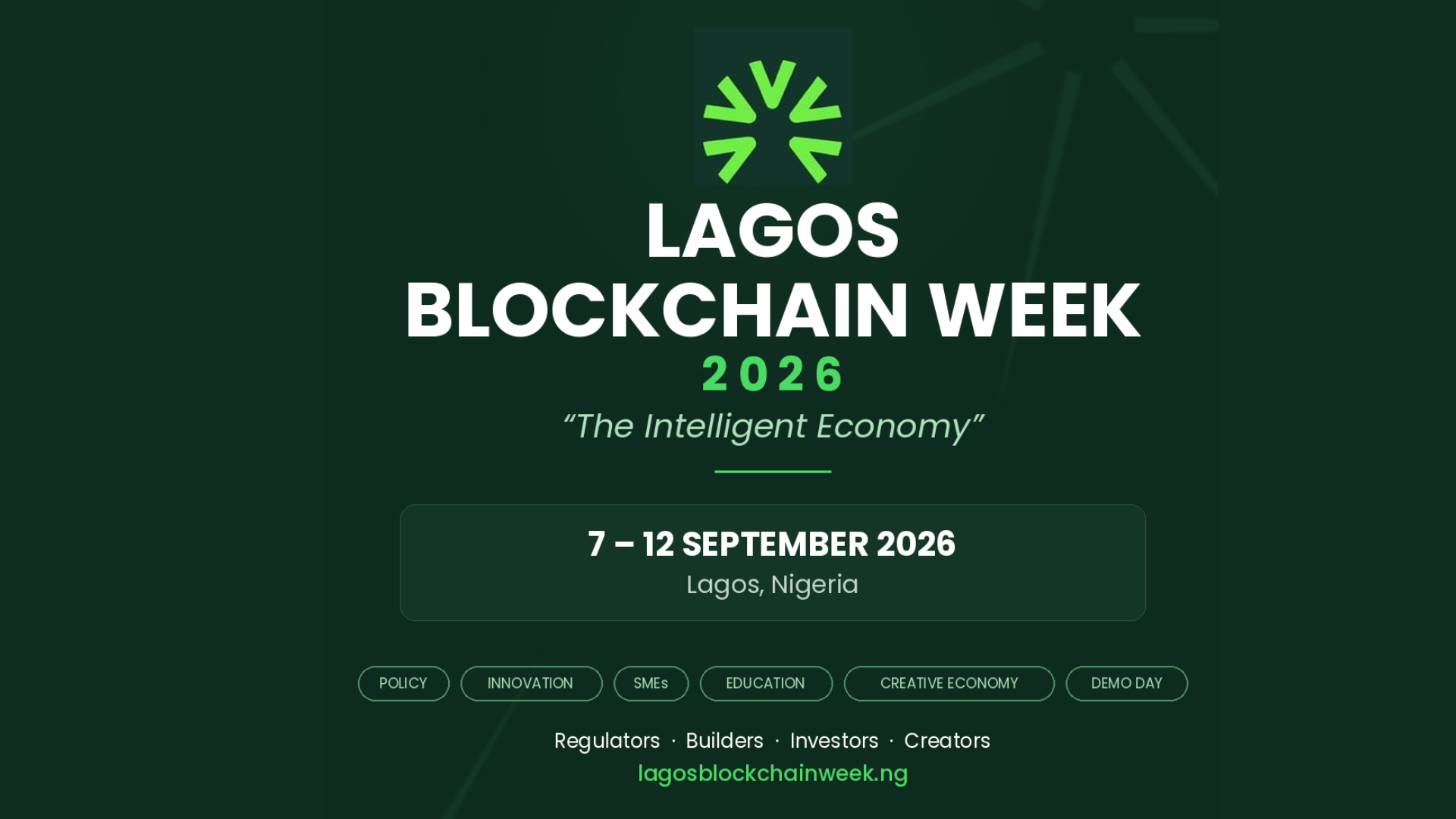 LAGOS
BLOCKCHAIN WEEK
2026

“The Intelligent Economy”

7 – 12 SEPTEMBER 2026
Lagos, Nigeria

POLICY
INNOVATION
SMEs
EDUCATION
CREATIVE ECONOMY
DEMO DAY

Regulators · Builders · Investors · Creators
lagosblockchainweek.ng